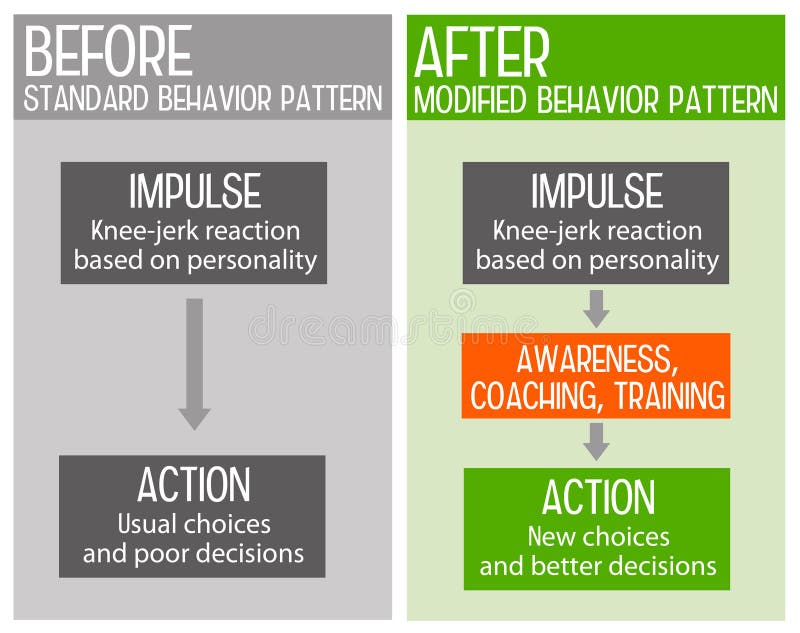 BEFORE
STANDARD BEHAVIOR PATTERN

IMPULSE
Knee-jerk reaction based on personality

ACTION
Usual choices and poor decisions

AFTER
MODIFIED BEHAVIOR PATTERN

IMPULSE
Knee-jerk reaction based on personality

AWARENESS, COACHING, TRAINING

ACTION
New choices and better decisions

dreamstime